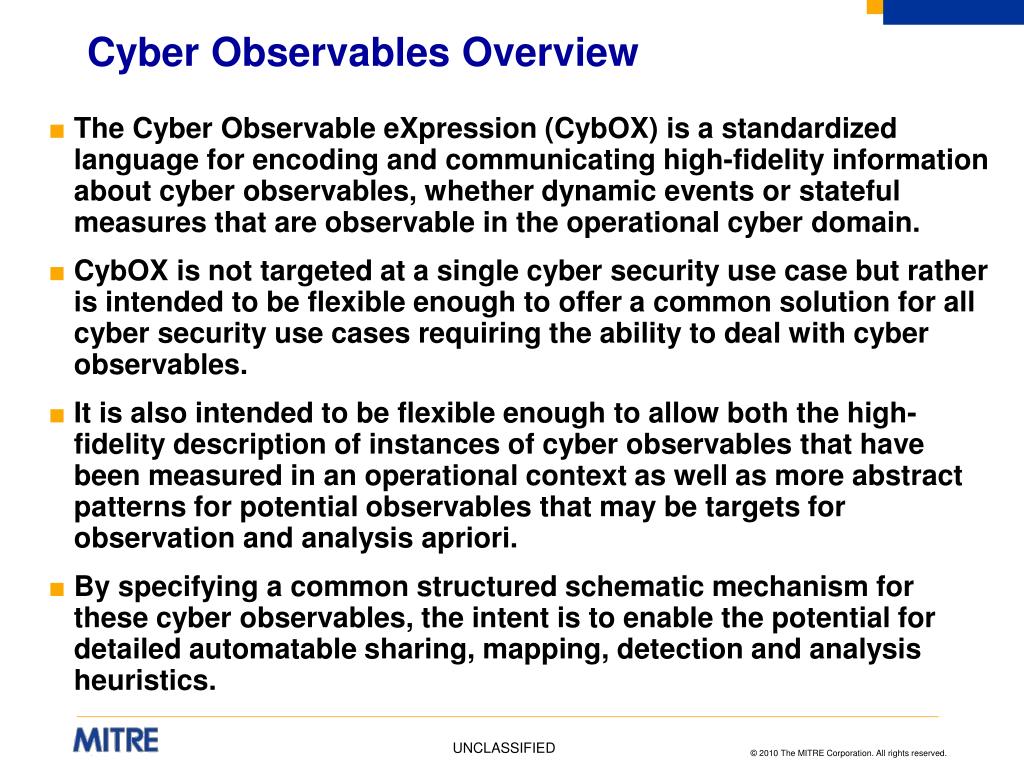 Cyber Observables Overview

■ The Cyber Observable eXpression (CybOX) is a standardized language for encoding and communicating high-fidelity information about cyber observables, whether dynamic events or stateful measures that are observable in the operational cyber domain.

■ CybOX is not targeted at a single cyber security use case but rather is intended to be flexible enough to offer a common solution for all cyber security use cases requiring the ability to deal with cyber observables.

■ It is also intended to be flexible enough to allow both the high-fidelity description of instances of cyber observables that have been measured in an operational context as well as more abstract patterns for potential observables that may be targets for observation and analysis apriori.

■ By specifying a common structured schematic mechanism for these cyber observables, the intent is to enable the potential for detailed automatable sharing, mapping, detection and analysis heuristics.

MITRE

UNCLASSIFIED

© 2010 The MITRE Corporation. All rights reserved.